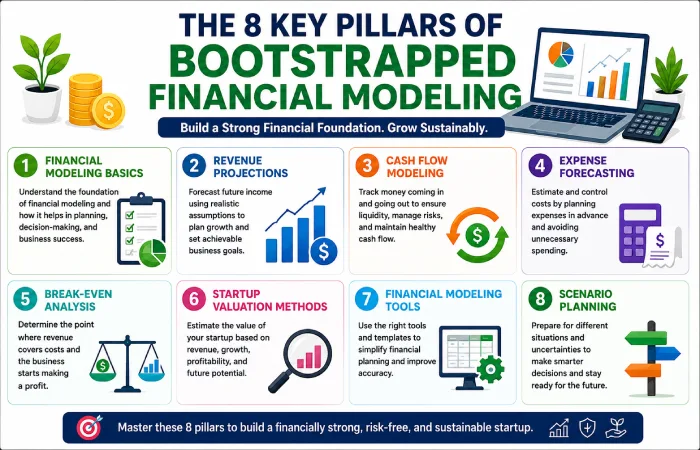 THE 8 KEY PILLARS OF BOOTSTRAPPED FINANCIAL MODELING

Build a Strong Financial Foundation. Grow Sustainably.

1 FINANCIAL MODELING BASICS

Understand the foundation of financial modeling and how it helps in planning, decision-making, and business success.

2 REVENUE PROJECTIONS

Forecast future income using realistic assumptions to plan growth and set achievable business goals.

3 CASH FLOW MODELING

Track money coming in and going out to ensure liquidity, manage risks, and maintain healthy cash flow.

4 EXPENSE FORECASTING

Estimate and control costs by planning expenses in advance and avoiding unnecessary spending.

5 BREAK-EVEN ANALYSIS

Determine the point where revenue covers costs and the business starts making a profit.

6 STARTUP VALUATION METHODS

Estimate the value of your startup based on revenue, growth, profitability, and future potential.

7 FINANCIAL MODELING TOOLS

Use the right tools and templates to simplify financial planning and improve accuracy.

8 SCENARIO PLANNING

Prepare for different situations and uncertainties to make smarter decisions and stay ready for the future.

Master these 8 pillars to build a financially strong, risk-free, and sustainable startup.